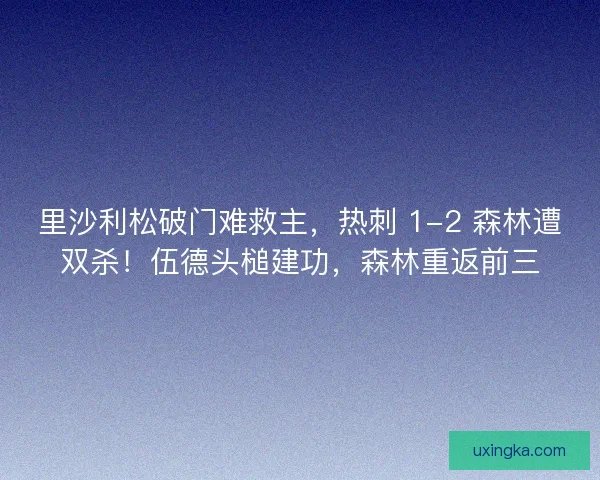 里沙利松破门难救主，热刺 1-2 森林遭双杀！伍德头槌建功，森林重返前三

uxingka.com